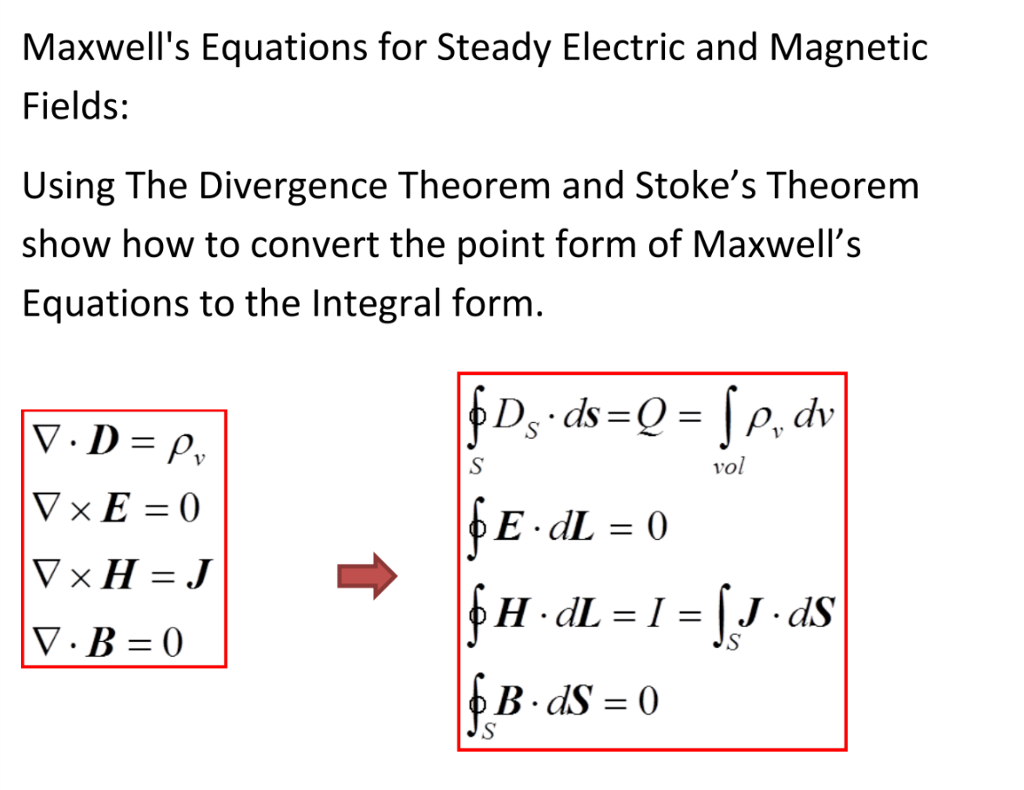 Maxwell's Equations for Steady Electric and Magnetic Fields:

Using The Divergence Theorem and Stoke’s Theorem show how to convert the point form of Maxwell’s Equations to the Integral form.

$\nabla \cdot \boldsymbol{D} = \rho_v$

$\nabla \times \boldsymbol{E} = 0$

$\nabla \times \boldsymbol{H} = \boldsymbol{J}$

$\nabla \cdot \boldsymbol{B} = 0$

$\oint_S D_S \cdot d\boldsymbol{s} = Q = \int_{vol} \rho_v \, dv$

$\oint \boldsymbol{E} \cdot d\boldsymbol{L} = 0$

$\oint \boldsymbol{H} \cdot d\boldsymbol{L} = I = \int_S \boldsymbol{J} \cdot d\boldsymbol{S}$

$\oint_S \boldsymbol{B} \cdot d\boldsymbol{S} = 0$